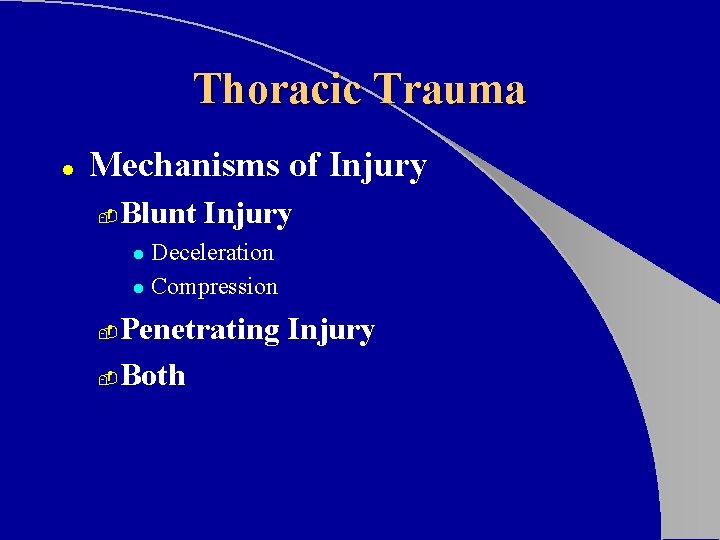 Thoracic Trauma

- Mechanisms of Injury
  - Blunt Injury
    - Deceleration
    - Compression
  - Penetrating Injury
  - Both